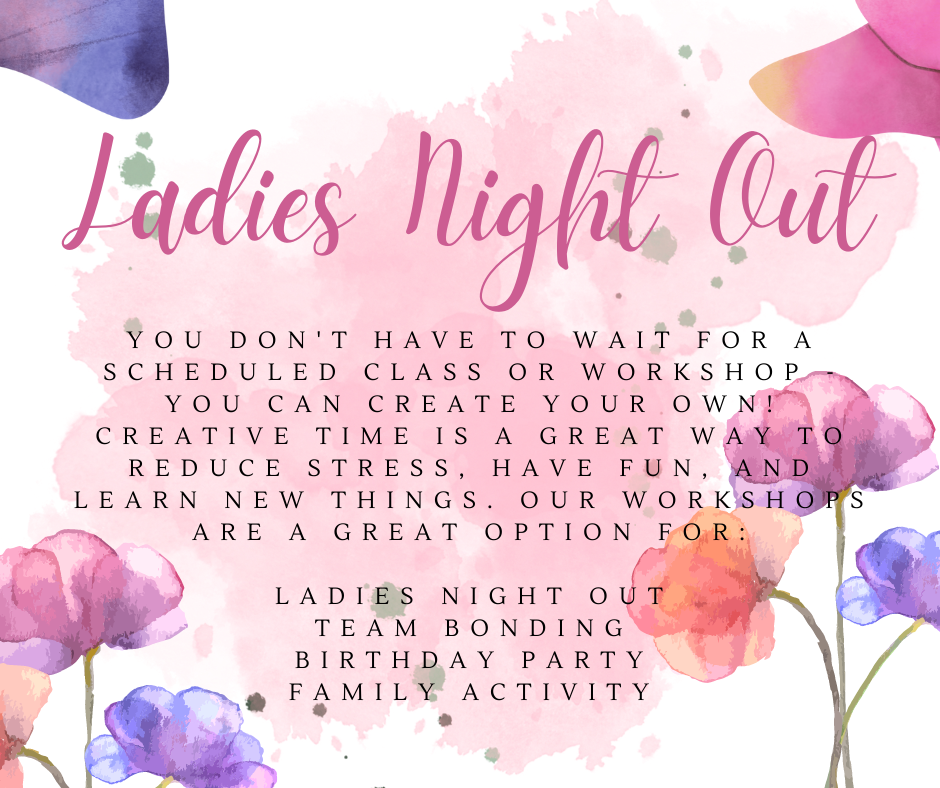 Ladies Night Out

YOU DON'T HAVE TO WAIT FOR A SCHEDULED CLASS OR WORKSHOP - YOU CAN CREATE YOUR OWN! CREATIVE TIME IS A GREAT WAY TO REDUCE STRESS, HAVE FUN, AND LEARN NEW THINGS. OUR WORKSHOPS ARE A GREAT OPTION FOR:

LADIES NIGHT OUT
TEAM BONDING
BIRTHDAY PARTY
FAMILY ACTIVITY